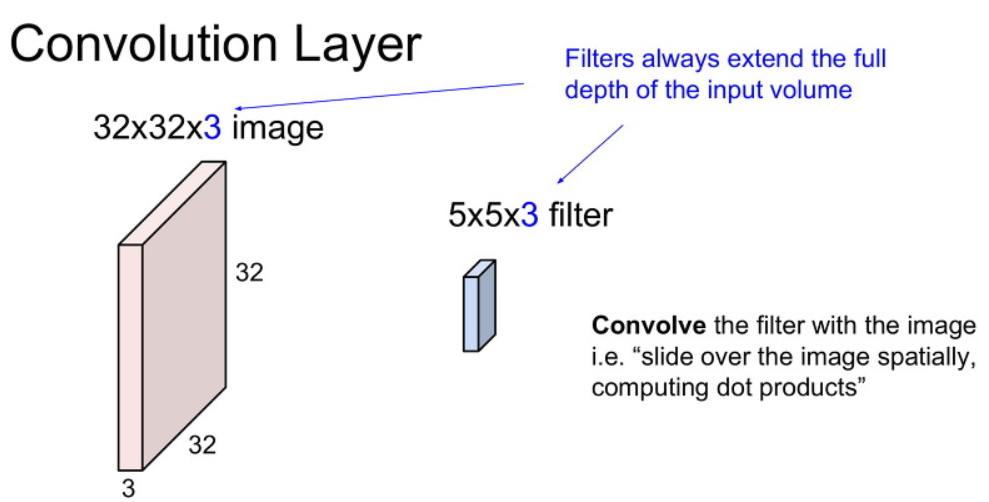 Convolution Layer

Filters always extend the full depth of the input volume

32x32x3 image

5x5x3 filter

32

32

3

**Convolve** the filter with the image i.e. “slide over the image spatially, computing dot products”